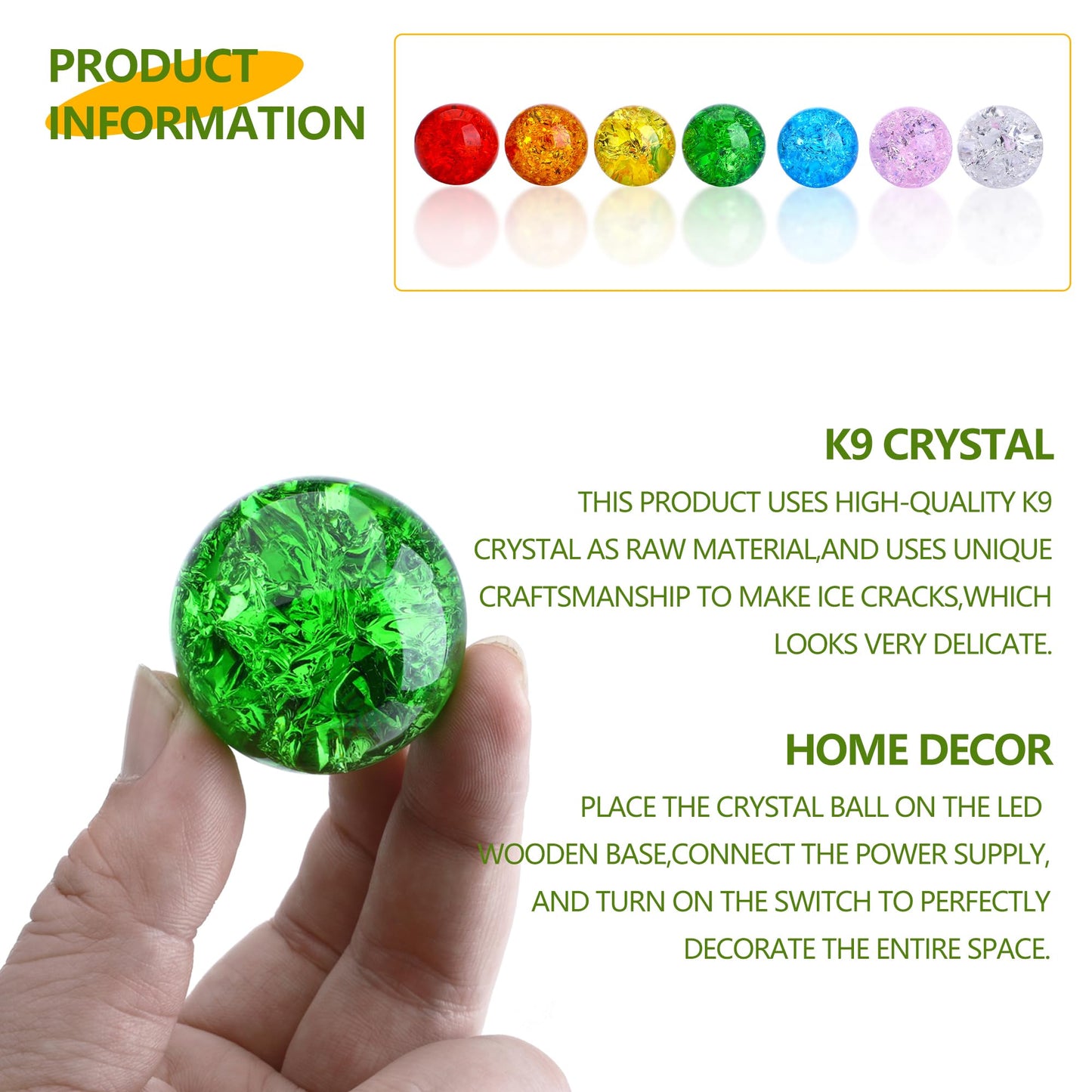 PRODUCT INFORMATION

K9 CRYSTAL

THIS PRODUCT USES HIGH-QUALITY K9 CRYSTAL AS RAW MATERIAL,AND USES UNIQUE CRAFTSMANSHIP TO MAKE ICE CRACKS,WHICH LOOKS VERY DELICATE.

HOME DECOR

PLACE THE CRYSTAL BALL ON THE LED WOODEN BASE,CONNECT THE POWER SUPPLY, AND TURN ON THE SWITCH TO PERFECTLY DECORATE THE ENTIRE SPACE.